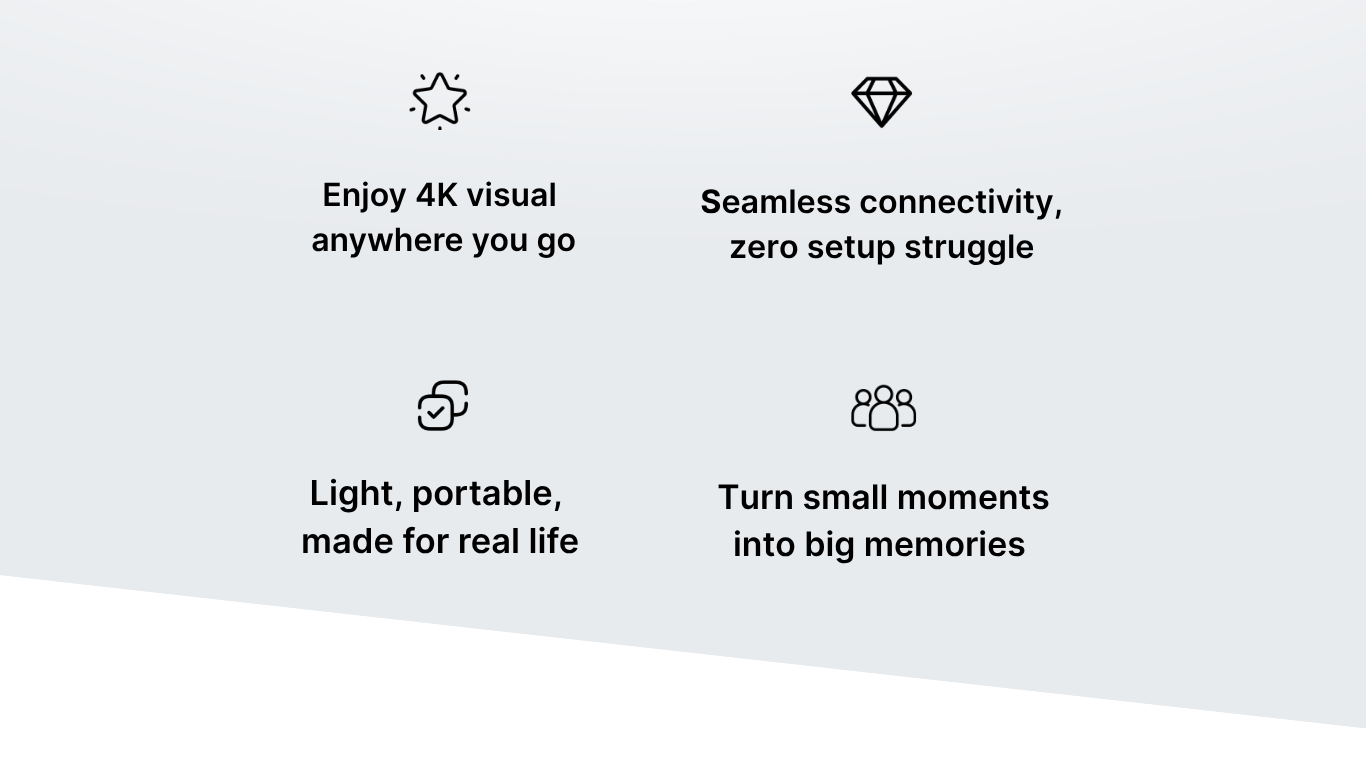 Enjoy 4K visual anywhere you go

Seamless connectivity, zero setup struggle

Light, portable, made for real life

Turn small moments into big memories